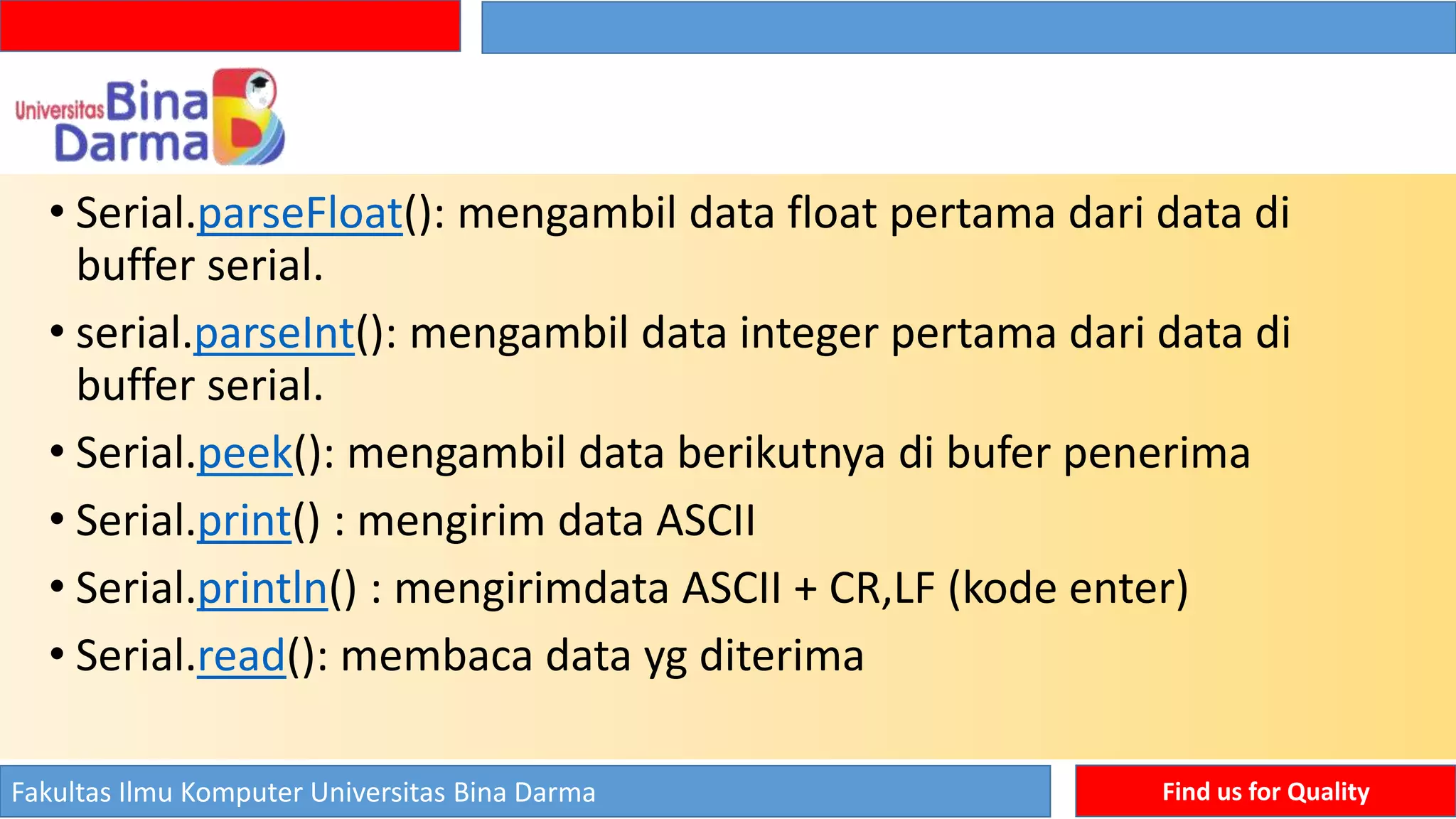 Universitas Bina Darma

• Serial.parseFloat(): mengambil data float pertama dari data di buffer serial.

• serial.parseInt(): mengambil data integer pertama dari data di buffer serial.

• Serial.peek(): mengambil data berikutnya di bufer penerima

• Serial.print() : mengirim data ASCII

• Serial.println() : mengirimdata ASCII + CR,LF (kode enter)

• Serial.read(): membaca data yg diterima

Fakultas Ilmu Komputer Universitas Bina Darma

Find us for Quality